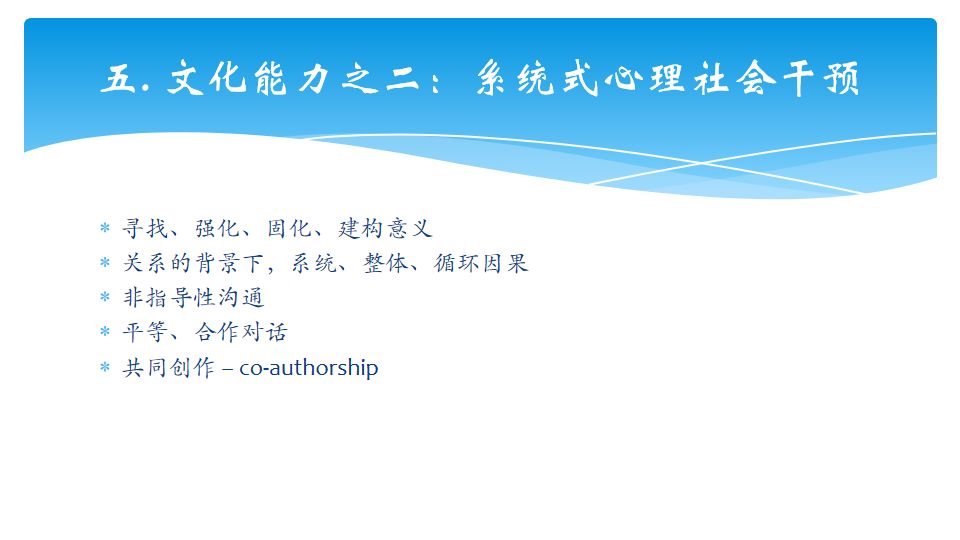 五. 文化能力之二：系统式心理社会干预

* 寻找、强化、固化、建构意义
* 关系的背景下，系统、整体、循环因果
* 非指导性沟通
* 平等、合作对话
* 共同创作 – co-authorship